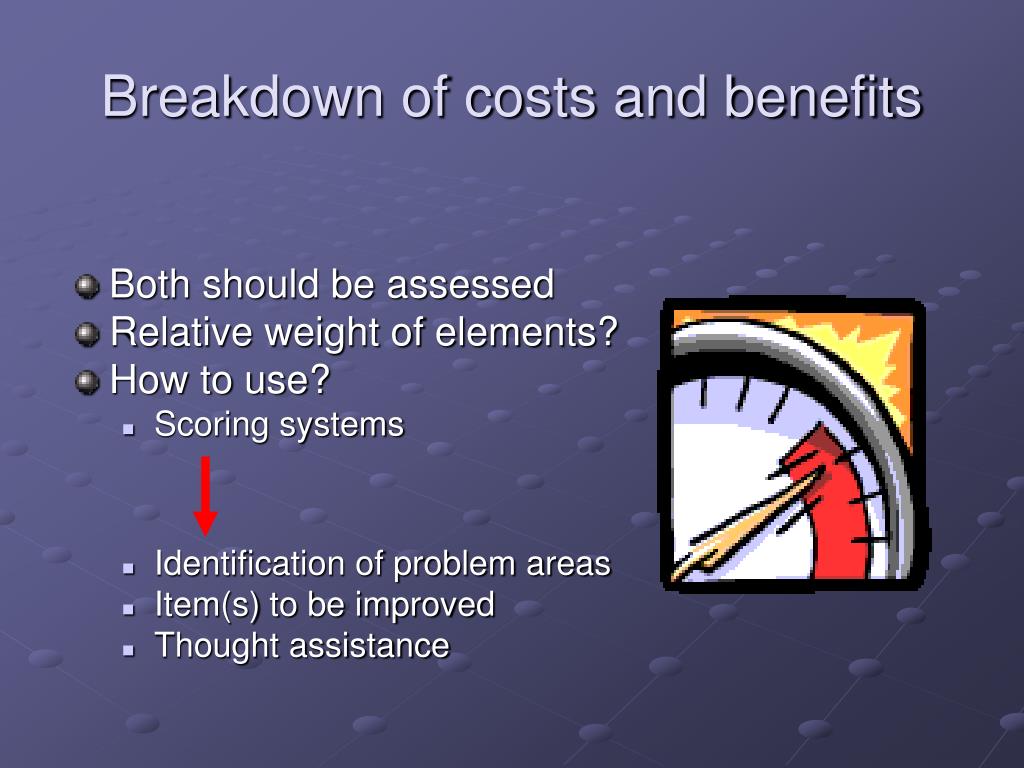 Breakdown of costs and benefits

Both should be assessed
Relative weight of elements?
How to use?
Scoring systems

Identification of problem areas
Item(s) to be improved
Thought assistance